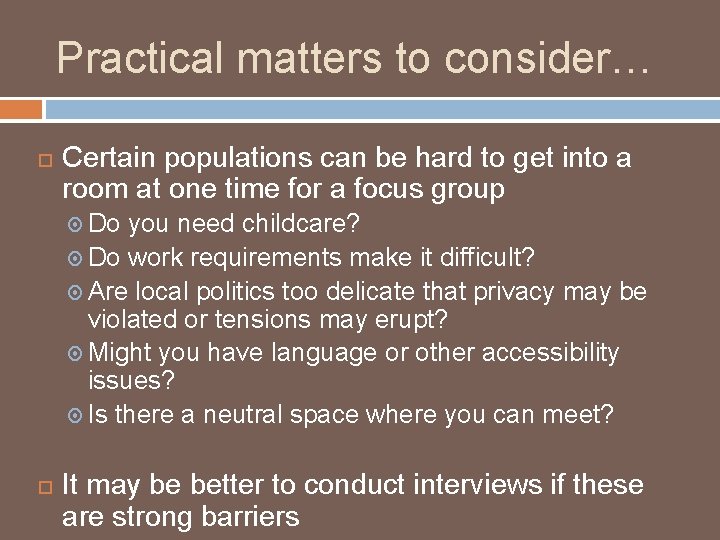 Practical matters to consider…

Certain populations can be hard to get into a room at one time for a focus group

Do you need childcare?

Do work requirements make it difficult?

Are local politics too delicate that privacy may be violated or tensions may erupt?

Might you have language or other accessibility issues?

Is there a neutral space where you can meet?

It may be better to conduct interviews if these are strong barriers